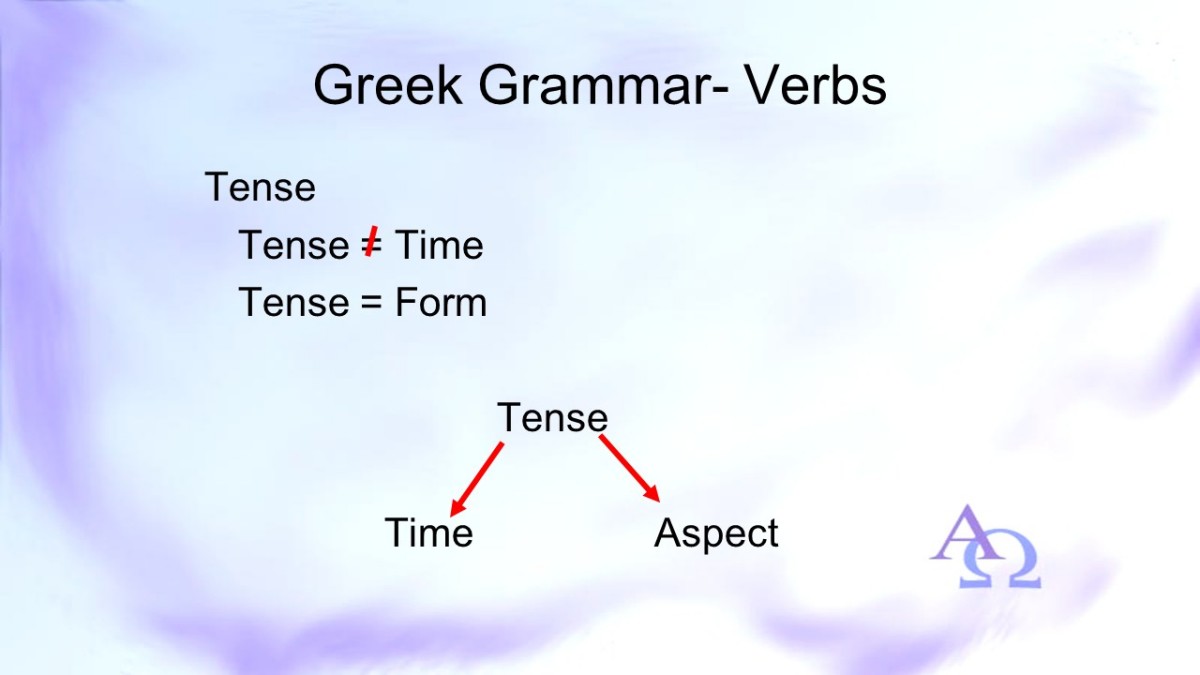 Greek Grammar- Verbs

Tense

Tense $\neq$ Time

Tense = Form

Tense

Time

Aspect

ΑΩ